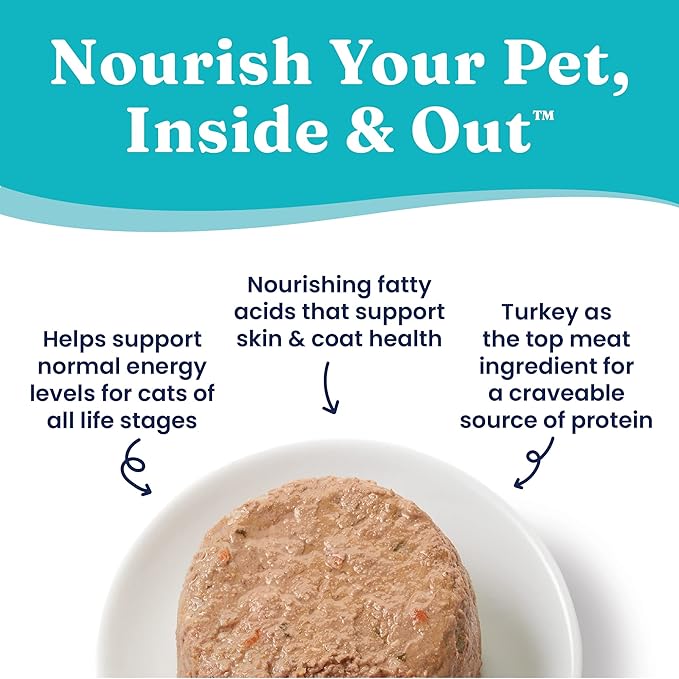 Nourish Your Pet, Inside & Out™

Helps support normal energy levels for cats of all life stages

Nourishing fatty acids that support skin & coat health

Turkey as the top meat ingredient for a craveable source of protein